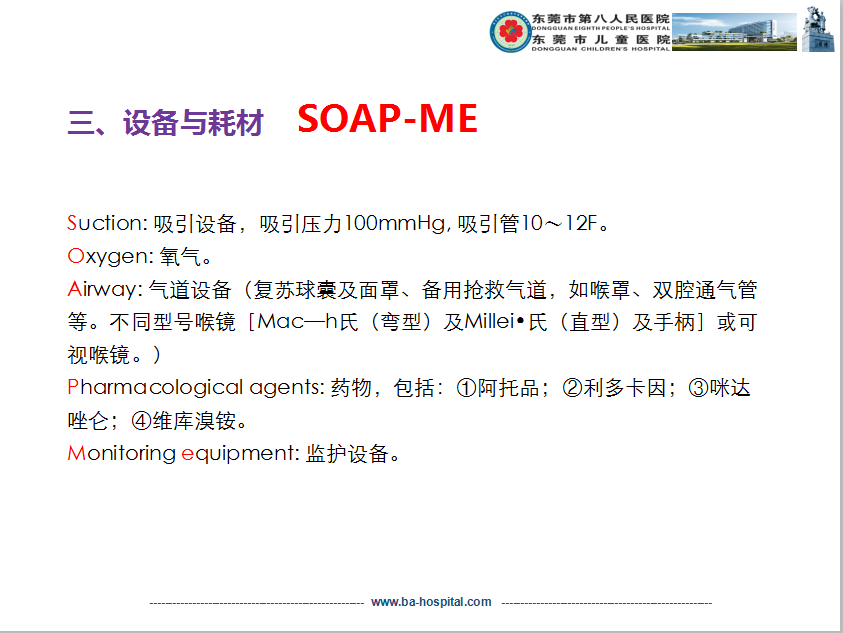 东莞市第八人民医院
DONGGUAN EIGHTH PEOPLE'S HOSPITAL
东莞市儿童医院
DONGGUAN CHILDREN'S HOSPITAL

三、设备与耗材 SOAP-ME

Suction: 吸引设备，吸引压力100mmHg, 吸引管10～12F。
Oxygen: 氧气。
Airway: 气道设备（复苏球囊及面罩、备用抢救气道，如喉罩、双腔通气管等。不同型号喉镜［Mac—h氏（弯型）及Millei•氏（直型）及手柄］或可视喉镜。）
Pharmacological agents: 药物，包括：①阿托品；②利多卡因；③咪达唑仑；④维库溴铵。
Monitoring equipment: 监护设备。

www.ba-hospital.com